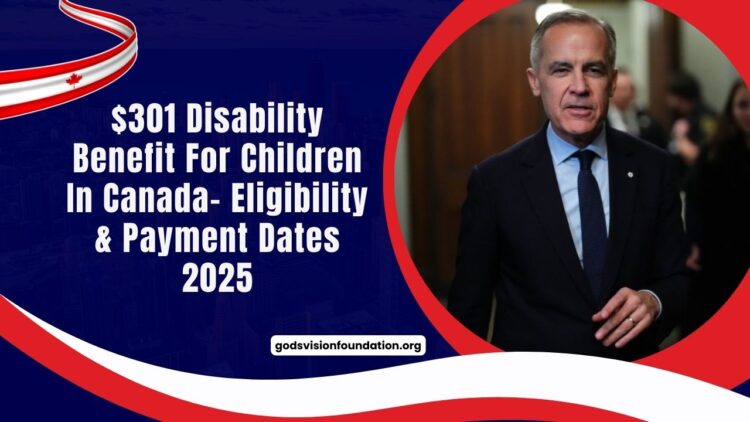 \$301 Disability Benefit For Children In Canada- Eligibility & Payment Dates 2025

godsvisionfoundation.org